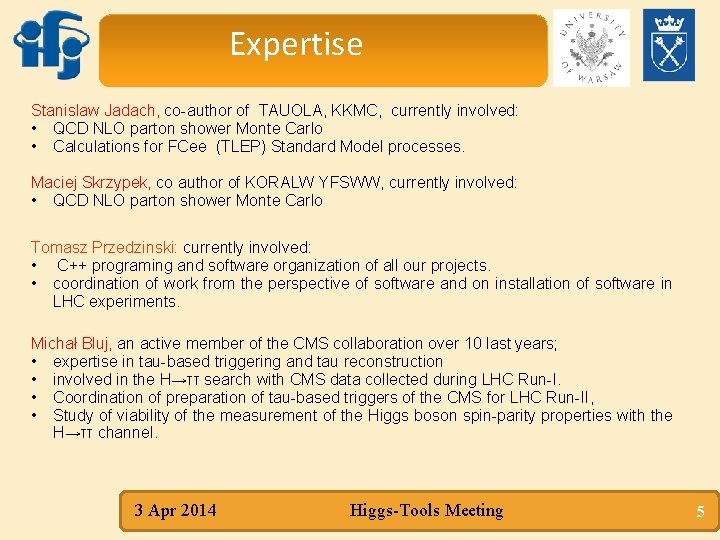 ifj

Expertise

UNIVERSITY OF WARSAW

Stanislaw Jadach, co-author of TAUOLA, KKMC, currently involved:
• QCD NLO parton shower Monte Carlo
• Calculations for FCee (TLEP) Standard Model processes.

Maciej Skrzypek, co author of KORALW YFSWW, currently involved:
• QCD NLO parton shower Monte Carlo

Tomasz Przedzinski: currently involved:
• C++ programing and software organization of all our projects.
• coordination of work from the perspective of software and on installation of software in LHC experiments.

Michał Bluj, an active member of the CMS collaboration over 10 last years;
• expertise in tau-based triggering and tau reconstruction
• involved in the H→ττ search with CMS data collected during LHC Run-I.
• Coordination of preparation of tau-based triggers of the CMS for LHC Run-II,
• Study of viability of the measurement of the Higgs boson spin-parity properties with the H→ττ channel.

3 Apr 2014 Higgs-Tools Meeting 5